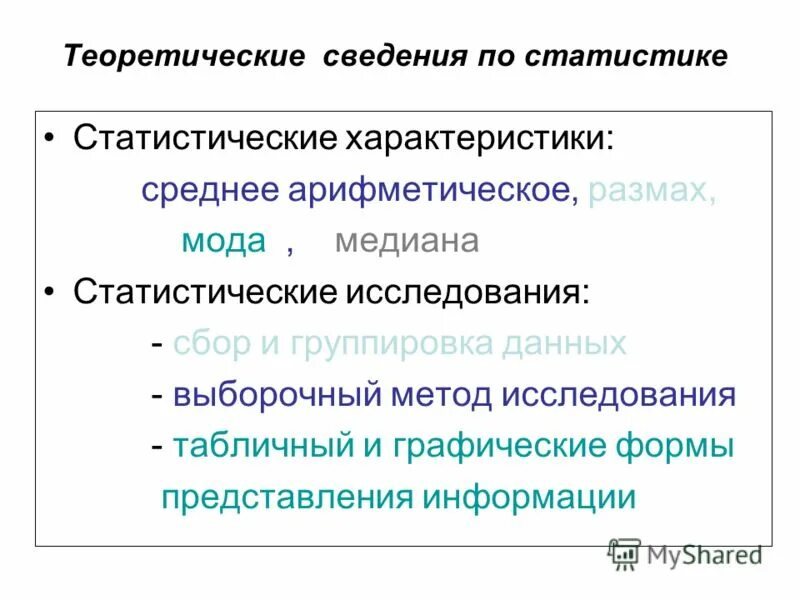 Теоретические сведения по статистике

• Статистические характеристики:
среднее арифметическое, размах,
мода , медиана

• Статистические исследования:
- сбор и группировка данных
- выборочный метод исследования
- табличный и графические формы представления информации

MyShared